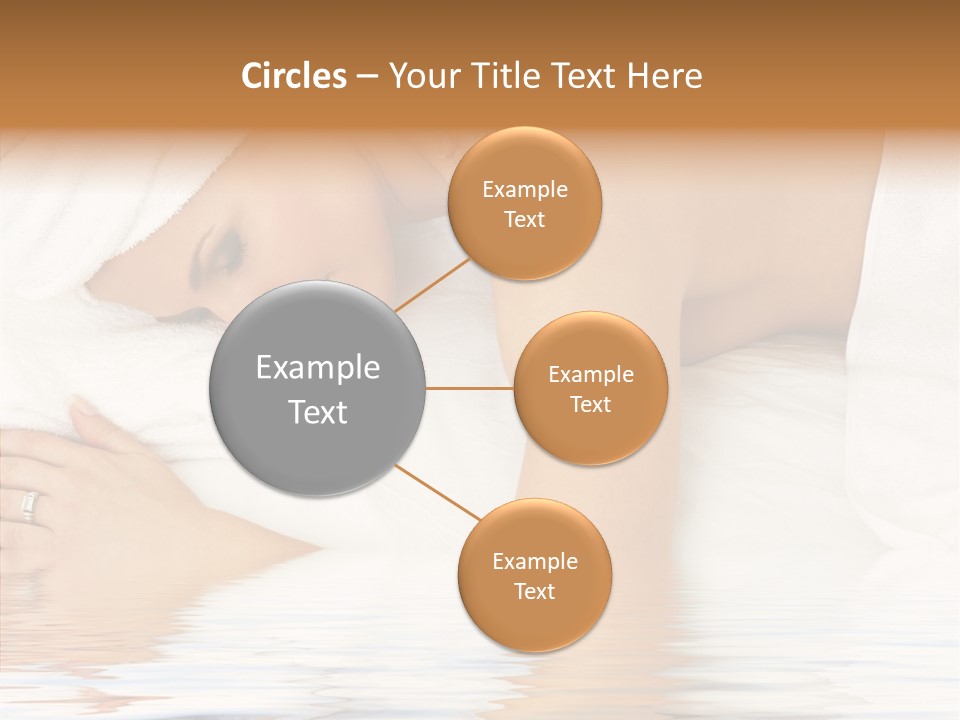 Circles – Your Title Text Here

Example Text

Example Text

Example Text

Example Text